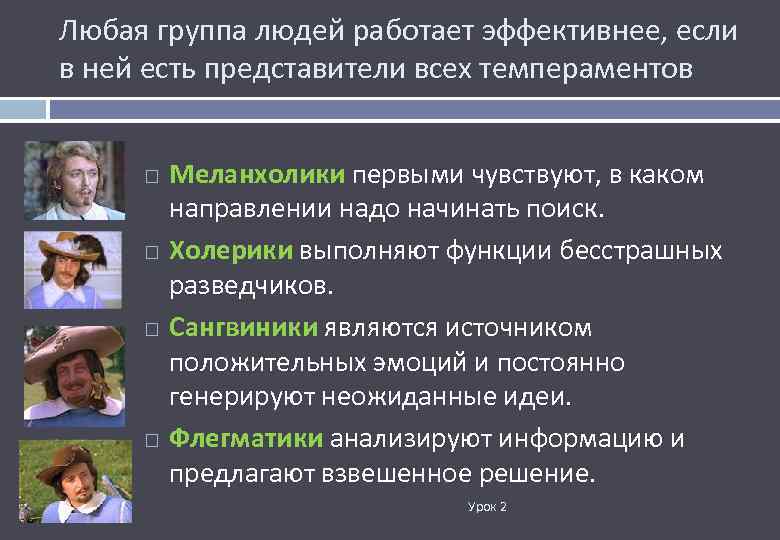 Любая группа людей работает эффективнее, если в ней есть представители всех темпераментов

□ Меланхолики первыми чувствуют, в каком направлении надо начинать поиск.

□ Холерики выполняют функции бесстрашных разведчиков.

□ Сангвиники являются источником положительных эмоций и постоянно генерируют неожиданные идеи.

□ Флегматики анализируют информацию и предлагают взвешенное решение.

Урок 2